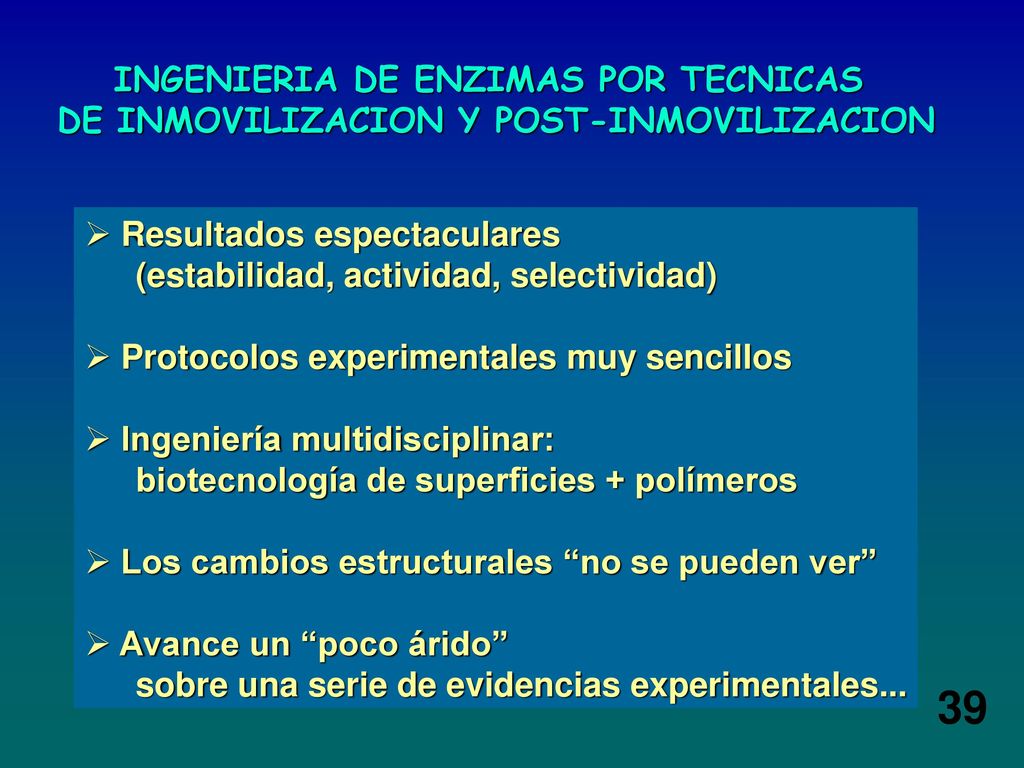 INGENIERIA DE ENZIMAS POR TECNICAS
DE INMOVILIZACION Y POST-INMOVILIZACION

➢ Resultados espectaculares
(estabilidad, actividad, selectividad)

➢ Protocolos experimentales muy sencillos

➢ Ingeniería multidisciplinar:
biotecnología de superficies + polímeros

➢ Los cambios estructurales “no se pueden ver”

➢ Avance un “poco árido”
sobre una serie de evidencias experimentales...

39